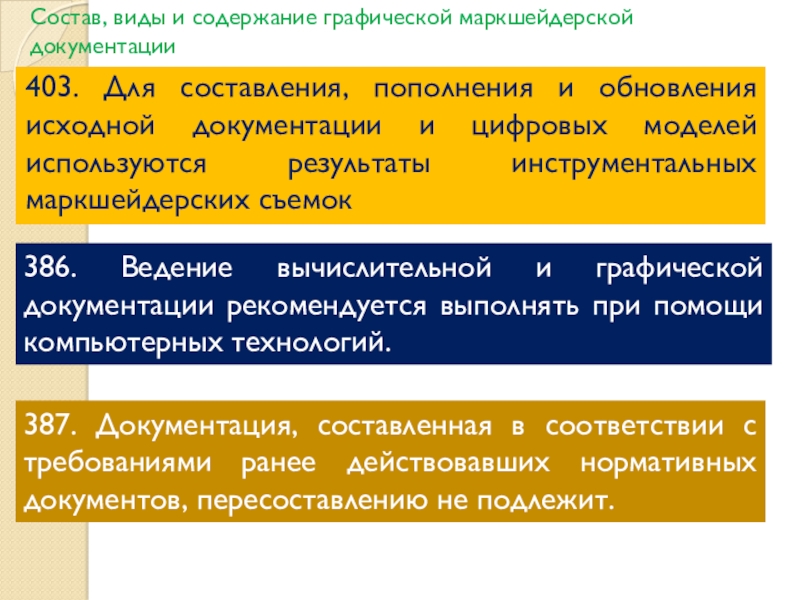 Состав, виды и содержание графической маркшейдерской документации

403. Для составления, пополнения и обновления исходной документации и цифровых моделей используются результаты инструментальных маркшейдерских съемок

386. Ведение вычислительной и графической документации рекомендуется выполнять при помощи компьютерных технологий.

387. Документация, составленная в соответствии с требованиями ранее действовавших нормативных документов, пересоставлению не подлежит.